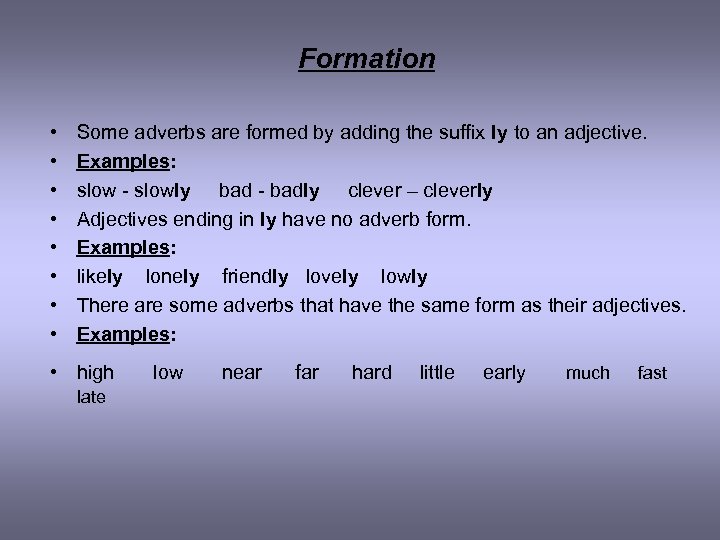 Formation

• Some adverbs are formed by adding the suffix ly to an adjective.
• Examples:
• slow - slowly bad - badly clever – cleverly
• Adjectives ending in ly have no adverb form.
• Examples:
• likely lonely friendly lovely lowly
• There are some adverbs that have the same form as their adjectives.
• Examples:
• high low near far hard little early much fast late